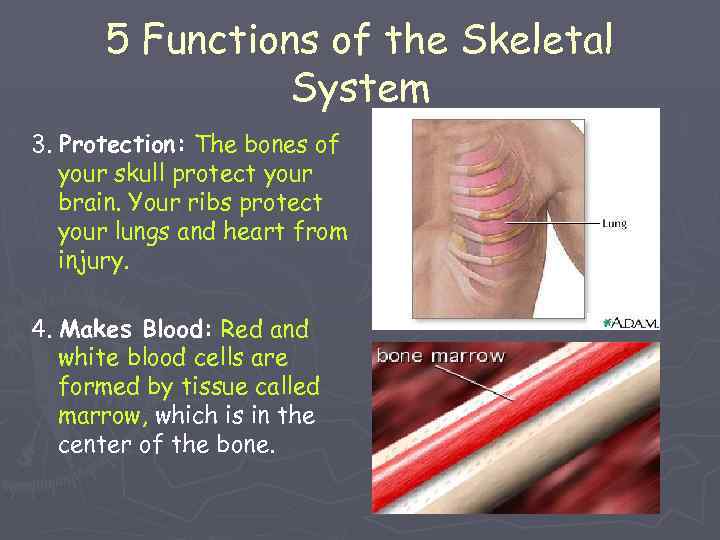 5 Functions of the Skeletal System

3. Protection: The bones of your skull protect your brain. Your ribs protect your lungs and heart from injury.

4. Makes Blood: Red and white blood cells are formed by tissue called marrow, which is in the center of the bone.

Lung

A.D.A.M.

bone marrow